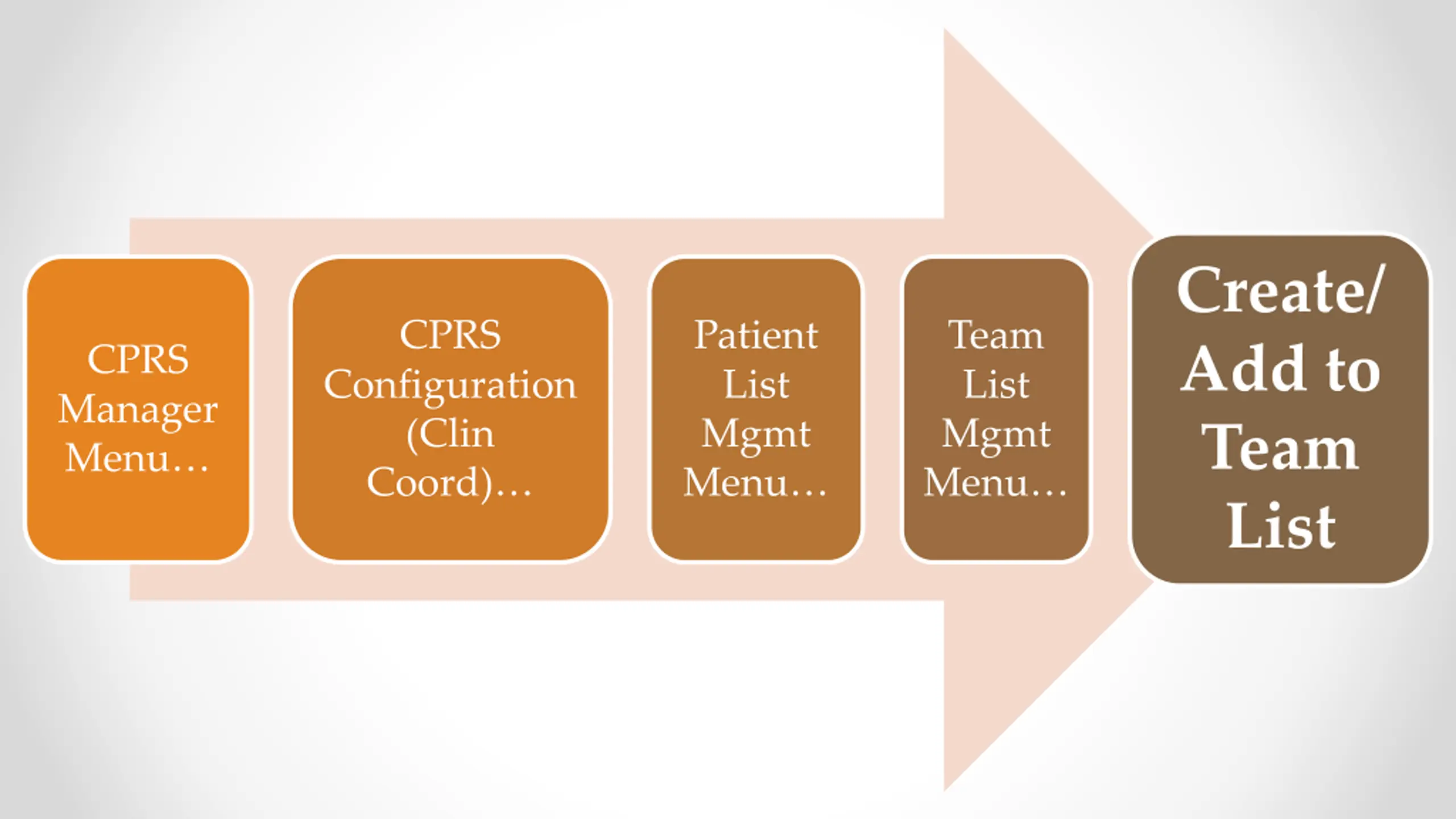 CPRS Manager Menu…

CPRS Configuration (Clin Coord)…

Patient List Mgmt Menu…

Team List Mgmt Menu…

Create/ Add to Team List